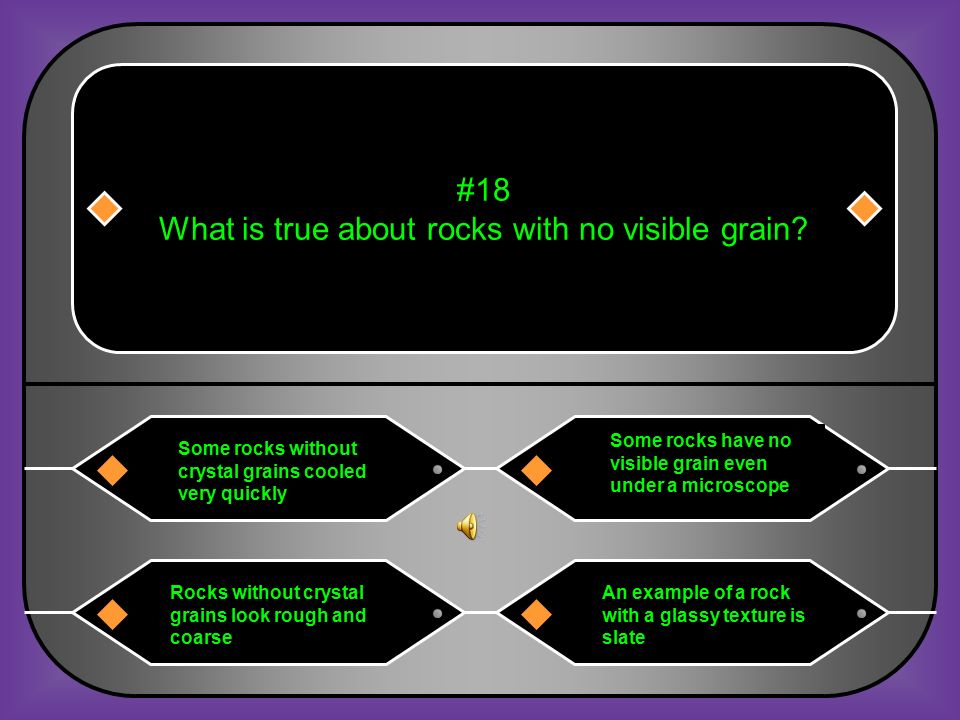 #18
What is true about rocks with no visible grain?

Some rocks without crystal grains cooled very quickly

Some rocks have no visible grain even under a microscope

Rocks without crystal grains look rough and coarse

An example of a rock with a glassy texture is slate